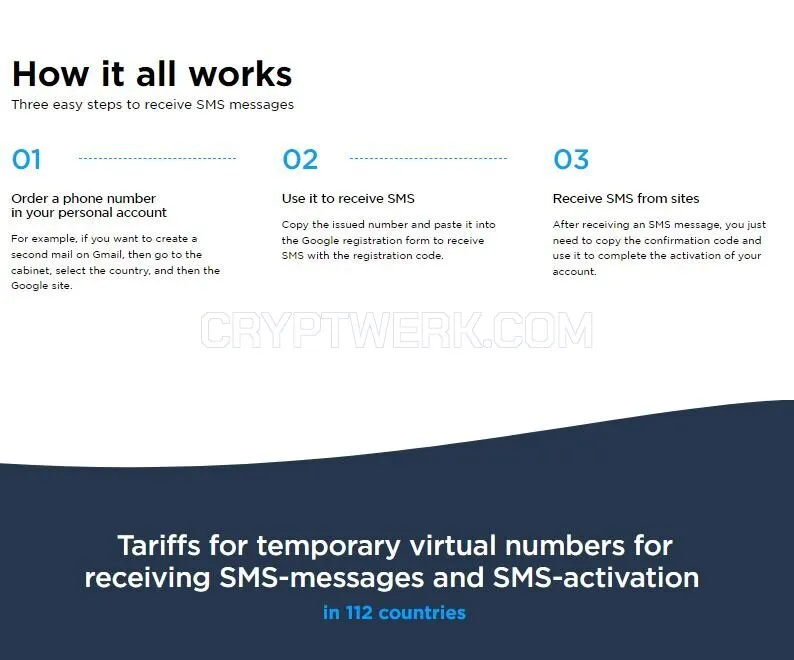 How it all works
Three easy steps to receive SMS messages

01

Order a phone number in your personal account

For example, if you want to create a second mail on Gmail, then go to the cabinet, select the country, and then the Google site.

02

Use it to receive SMS

Copy the issued number and paste it into the Google registration form to receive SMS with the registration code.

03

Receive SMS from sites

After receiving an SMS message, you just need to copy the confirmation code and use it to complete the activation of your account.

CRYPTWERK.COM

Tariffs for temporary virtual numbers for receiving SMS-messages and SMS-activation
in 112 countries